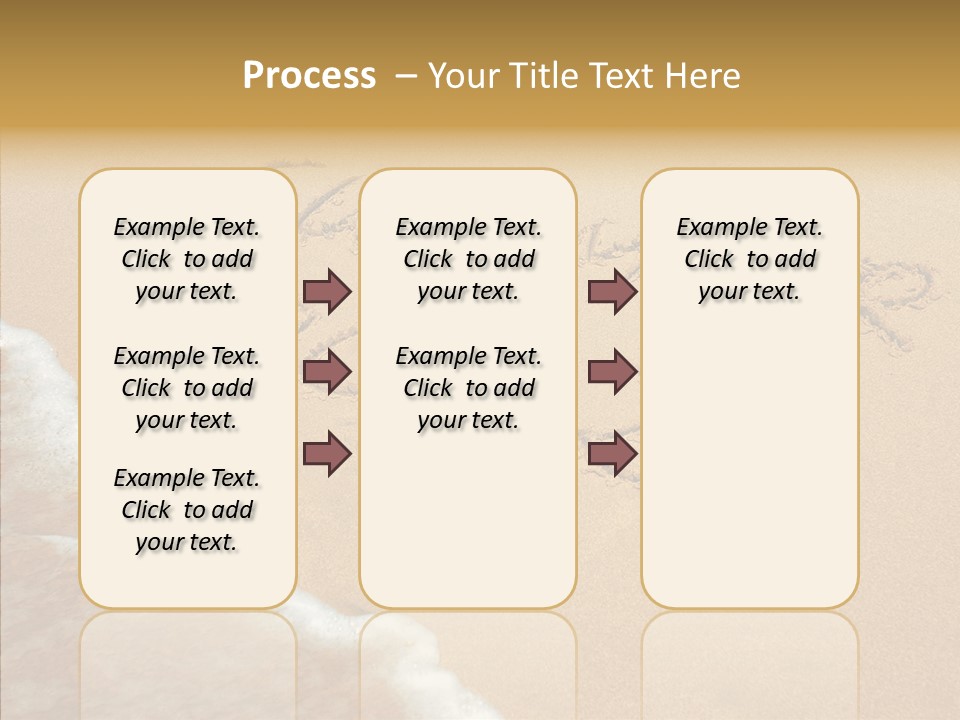 Process – Your Title Text Here

Example Text. Click to add your text.

Example Text. Click to add your text.

Example Text. Click to add your text.

Example Text. Click to add your text.

Example Text. Click to add your text.

Example Text. Click to add your text.